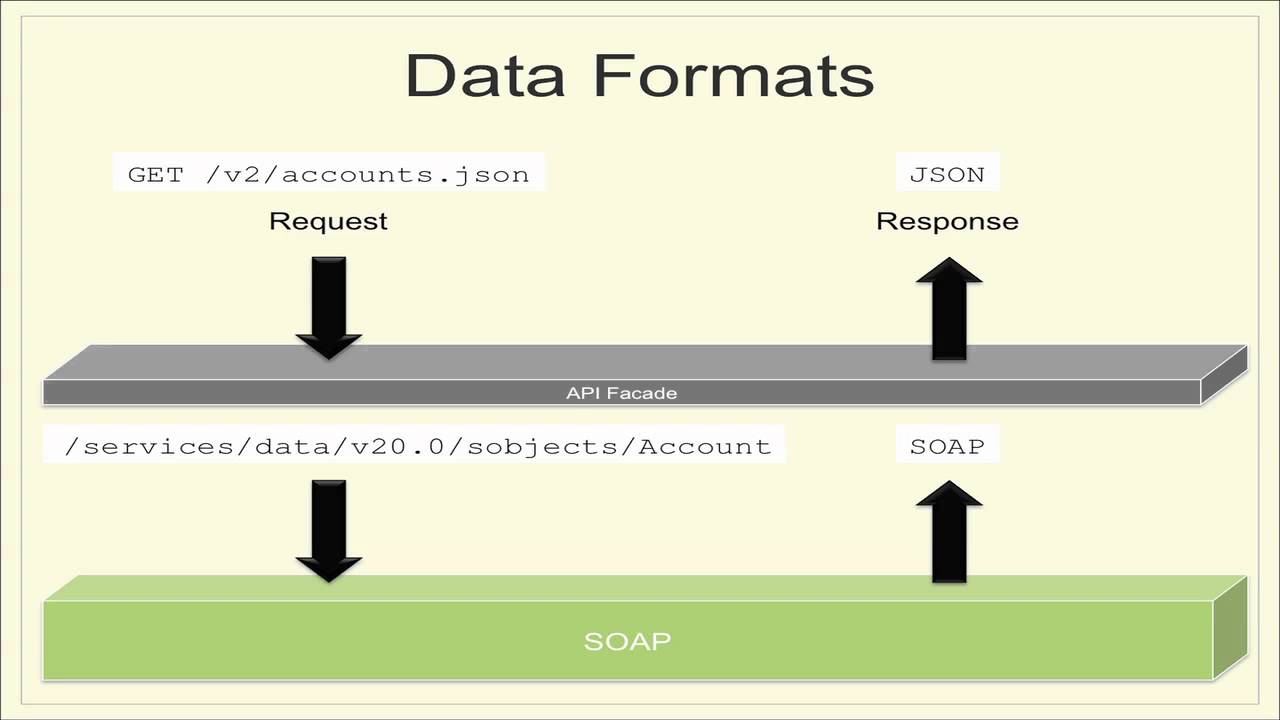 Data Formats

GET /v2/accounts.json

Request

JSON

Response

API Facade

/services/data/v20.0/sobjects/Account

SOAP

SOAP